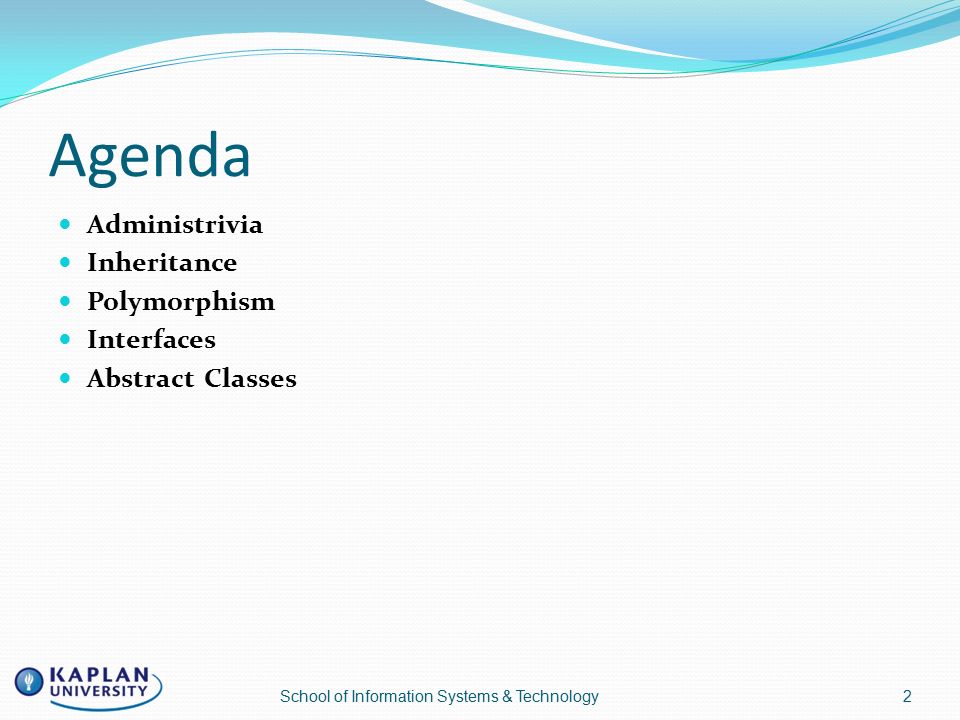 Agenda

- Administrivia
- Inheritance
- Polymorphism
- Interfaces
- Abstract Classes

KAPLAN UNIVERSITY

School of Information Systems & Technology

2